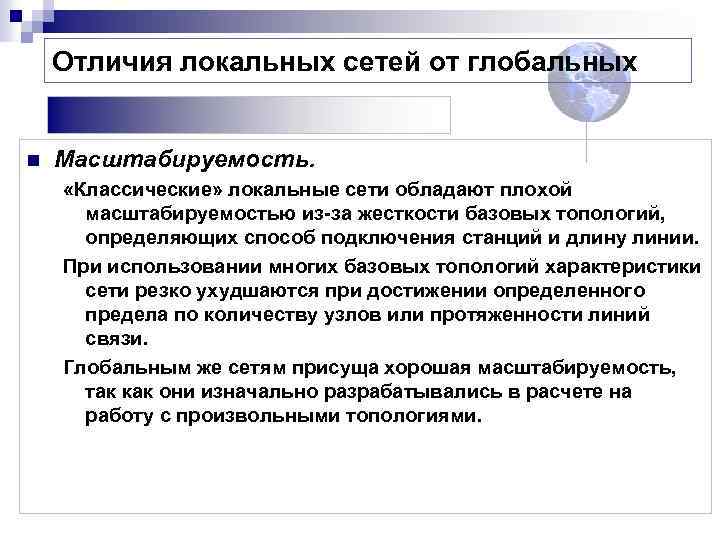 Отличия локальных сетей от глобальных

Масштабируемость.

«Классические» локальные сети обладают плохой масштабируемостью из-за жесткости базовых топологий, определяющих способ подключения станций и длину линии.

При использовании многих базовых топологий характеристики сети резко ухудшаются при достижении определенного предела по количеству узлов или протяженности линий связи.

Глобальным же сетям присуща хорошая масштабируемость, так как они изначально разрабатывались в расчете на работу с произвольными топологиями.